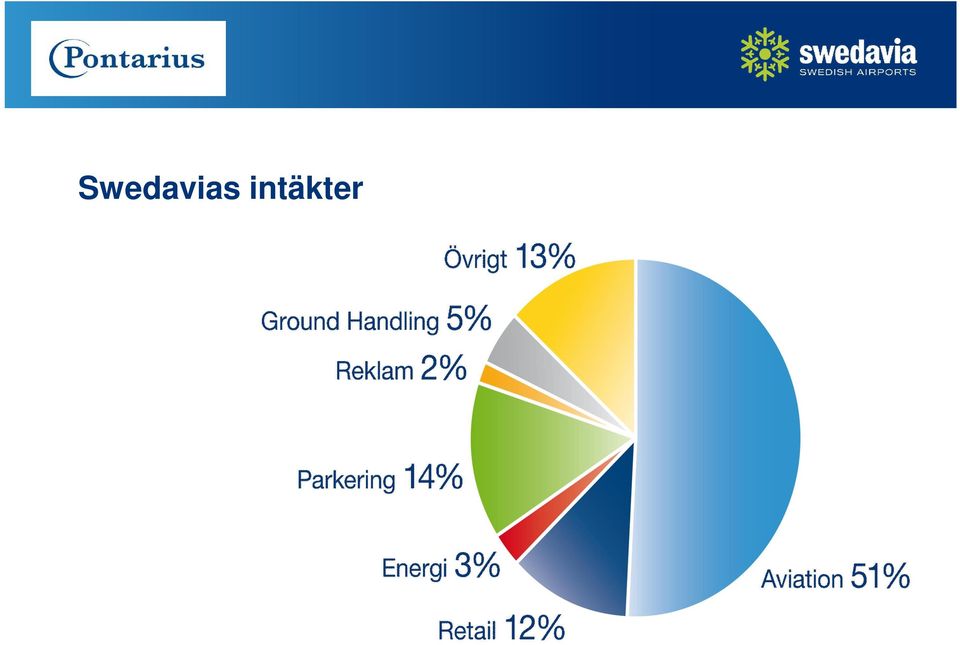 Pontarius

swedavia
SWEDISH AIRPORTS

Swedavias intäkter

Övrigt 13%
Ground Handling 5%
Reklam 2%
Parkering 14%
Energi 3%
Retail 12%
Aviation 51%